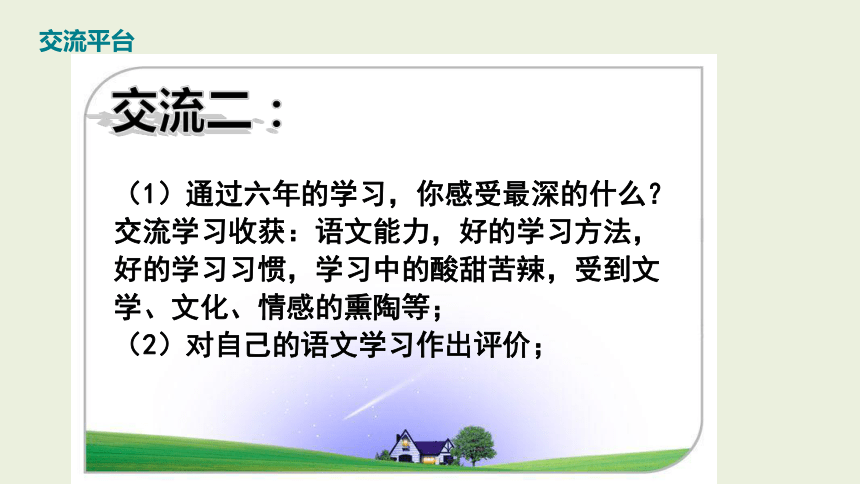 交流平台

交流二：

（1）通过六年的学习，你感受最深的什么？交流学习收获：语文能力，好的学习方法，好的学习习惯，学习中的酸甜苦辣，受到文学、文化、情感的熏陶等；
（2）对自己的语文学习作出评价；